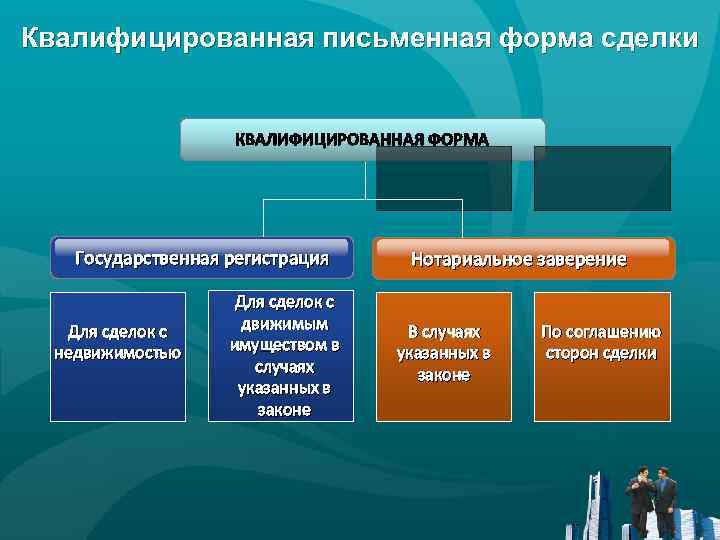 Квалифицированная письменная форма сделки

КВАЛИФИЦИРОВАННАЯ ФОРМА

Государственная регистрация

Нотариальное заверение

Для сделок с недвижимостью

Для сделок с движимым имуществом в случаях указанных в законе

В случаях указанных в законе

По соглашению сторон сделки